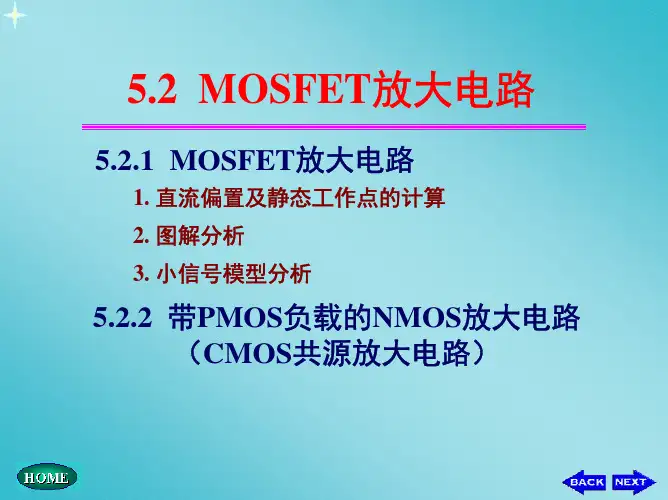 5.2 MOSFET放大电路

5.2.1 MOSFET放大电路

1. 直流偏置及静态工作点的计算

2. 图解分析

3. 小信号模型分析

5.2.2 带PMOS负载的NMOS放大电路（CMOS共源放大电路）

HOME

BACK NEXT